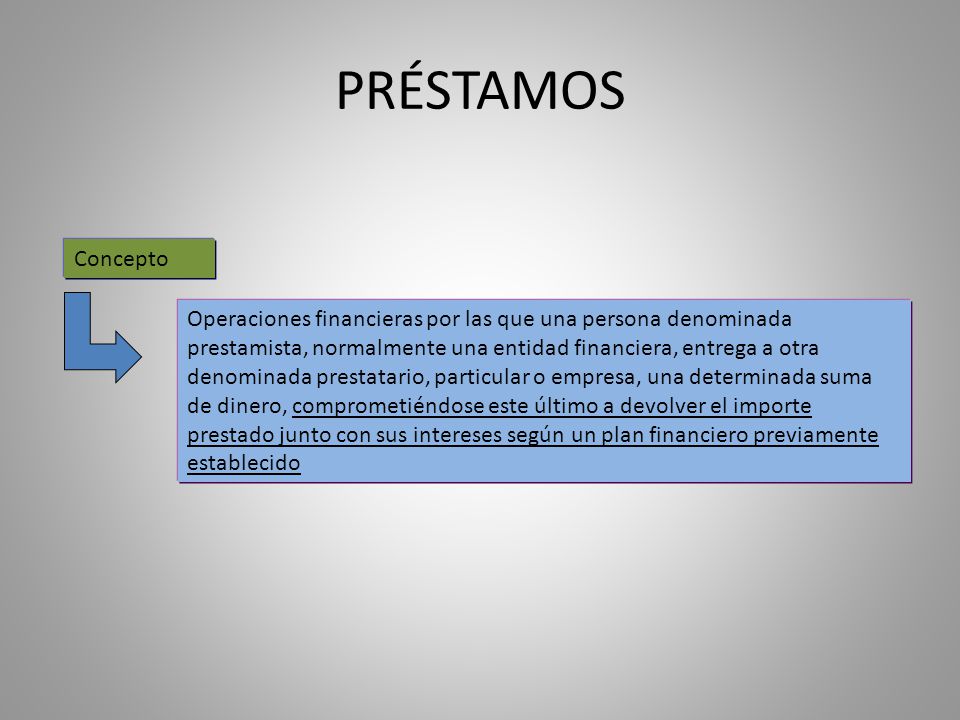 PRÉSTAMOS

Concepto

Operaciones financieras por las que una persona denominada prestamista, normalmente una entidad financiera, entrega a otra denominada prestatario, particular o empresa, una determinada suma de dinero, comprometiéndose este último a devolver el importe prestado junto con sus intereses según un plan financiero previamente establecido